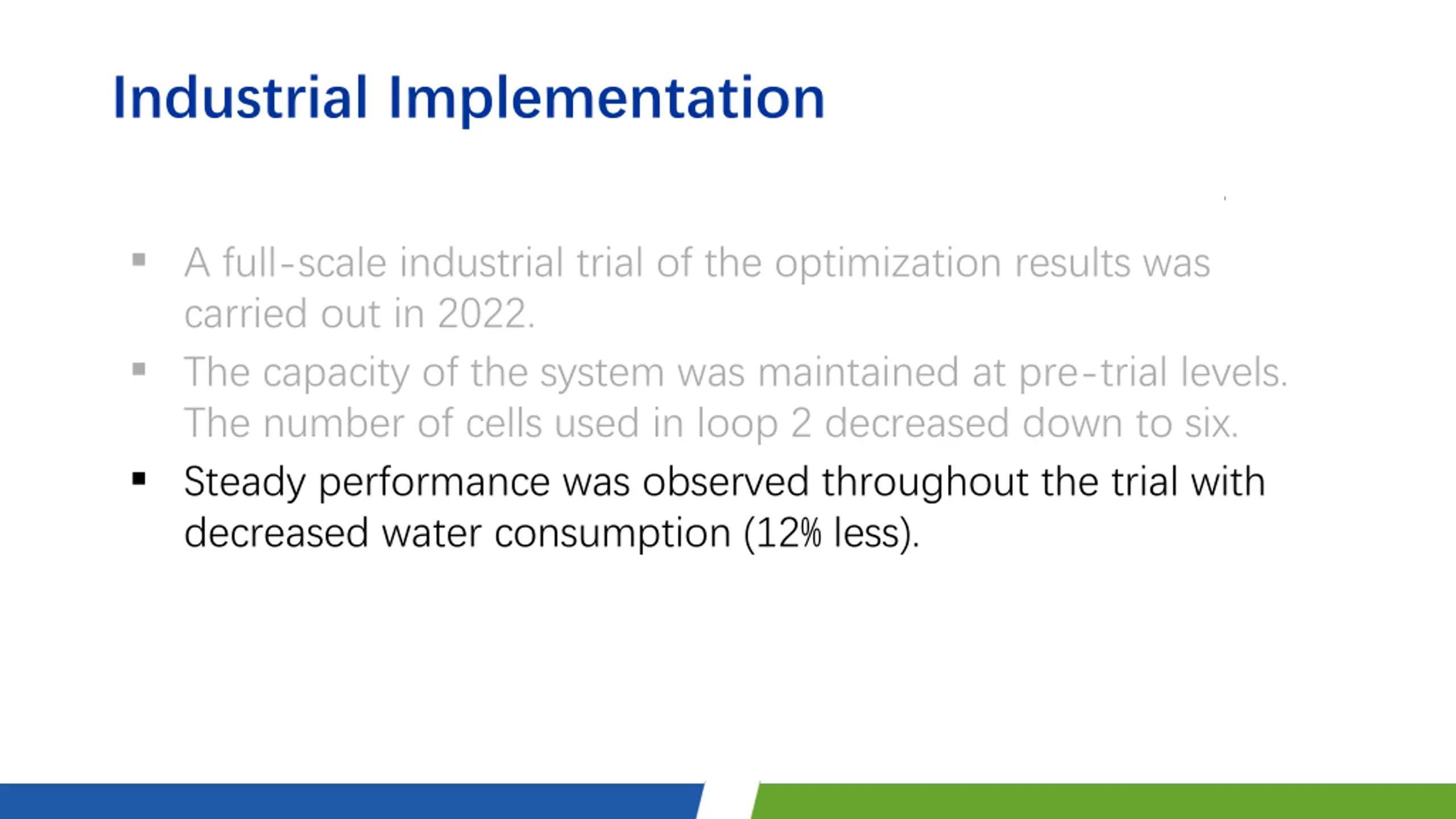 Industrial Implementation

▪ A full-scale industrial trial of the optimization results was carried out in 2022.

▪ The capacity of the system was maintained at pre-trial levels. The number of cells used in loop 2 decreased down to six.

▪ Steady performance was observed throughout the trial with decreased water consumption (12% less).